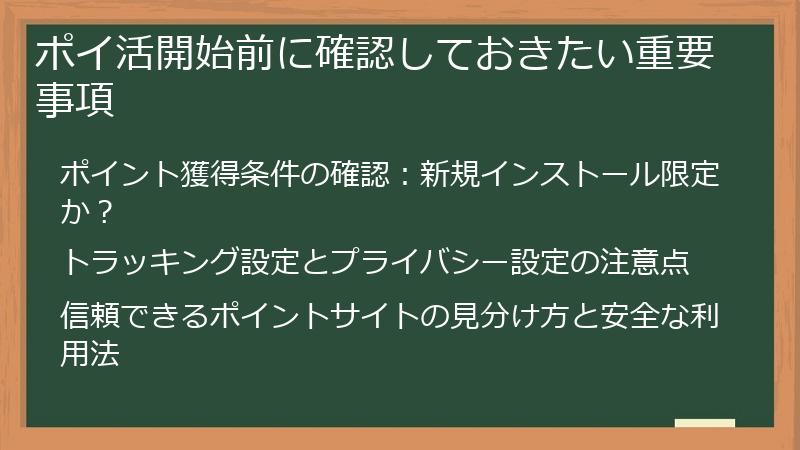 ポイ活開始前に確認しておきたい重要事項

ポイント獲得条件の確認：新規インストール限定か？

トラッキング設定とプライバシー設定の注意点

信頼できるポイントサイトの見分け方と安全な利用法